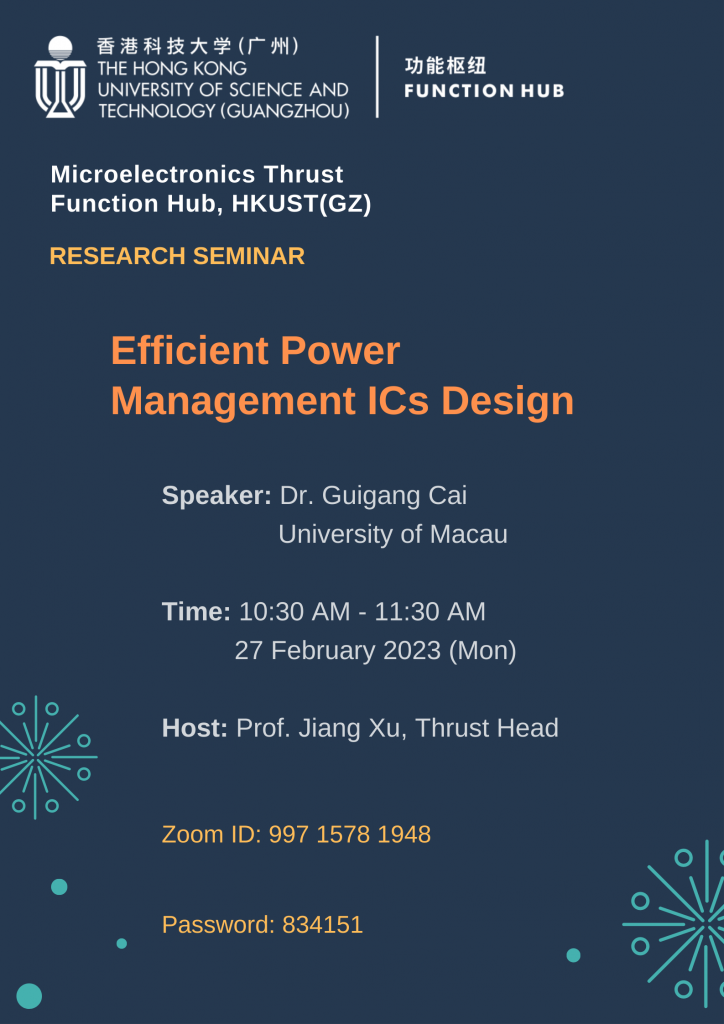 香港科技大学(广州)
THE HONG KONG UNIVERSITY OF SCIENCE AND TECHNOLOGY (GUANGZHOU)

功能枢纽
FUNCTION HUB

Microelectronics Thrust
Function Hub, HKUST(GZ)

RESEARCH SEMINAR

Efficient Power Management ICs Design

Speaker: Dr. Guigang Cai
University of Macau

Time: 10:30 AM - 11:30 AM
27 February 2023 (Mon)

Host: Prof. Jiang Xu, Thrust Head

Zoom ID: 997 1578 1948

Password: 834151